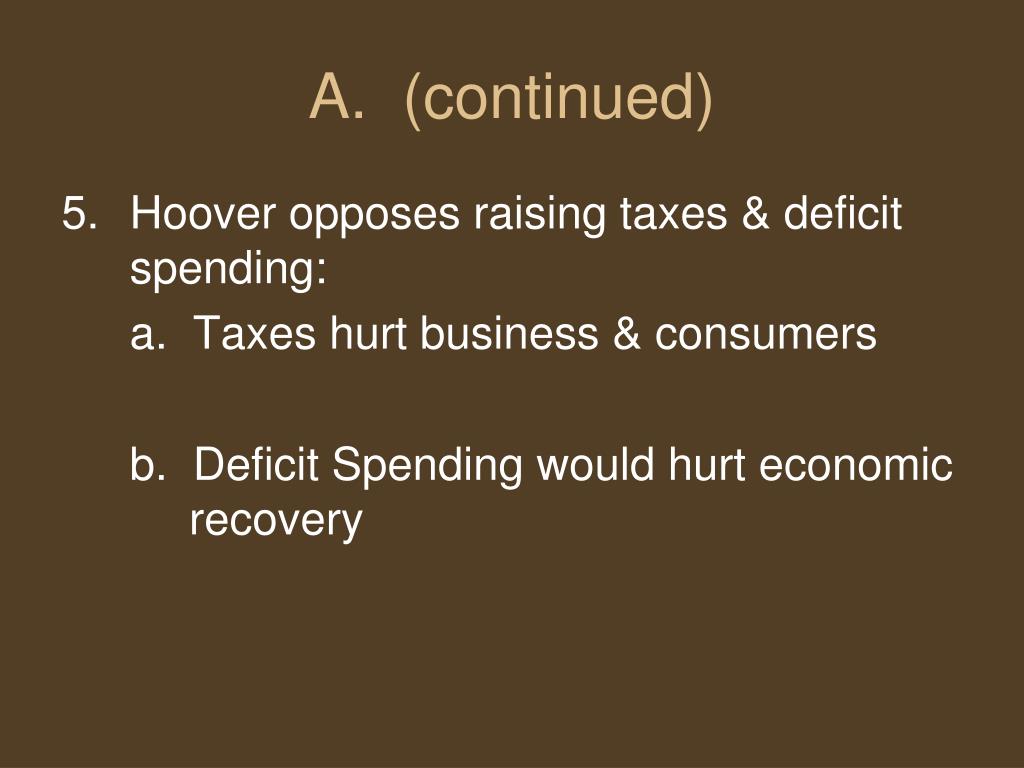 A. (continued)

5. Hoover opposes raising taxes & deficit spending:

a. Taxes hurt business & consumers

b. Deficit Spending would hurt economic recovery